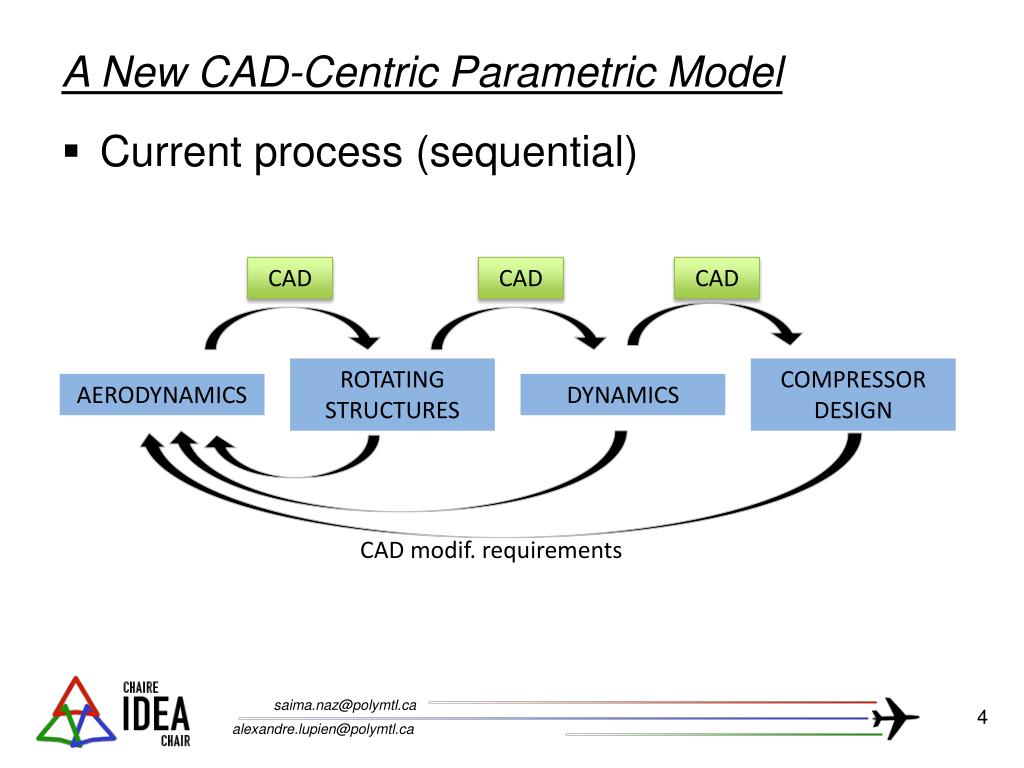 A New CAD-Centric Parametric Model

▪ Current process (sequential)

CAD

CAD

CAD

AERODYNAMICS

ROTATING STRUCTURES

DYNAMICS

COMPRESSOR DESIGN

CAD modif. requirements

CHAIRE
IDEA
CHAIR

saima.naz@polymtl.ca
alexandre.lupien@polymtl.ca

4